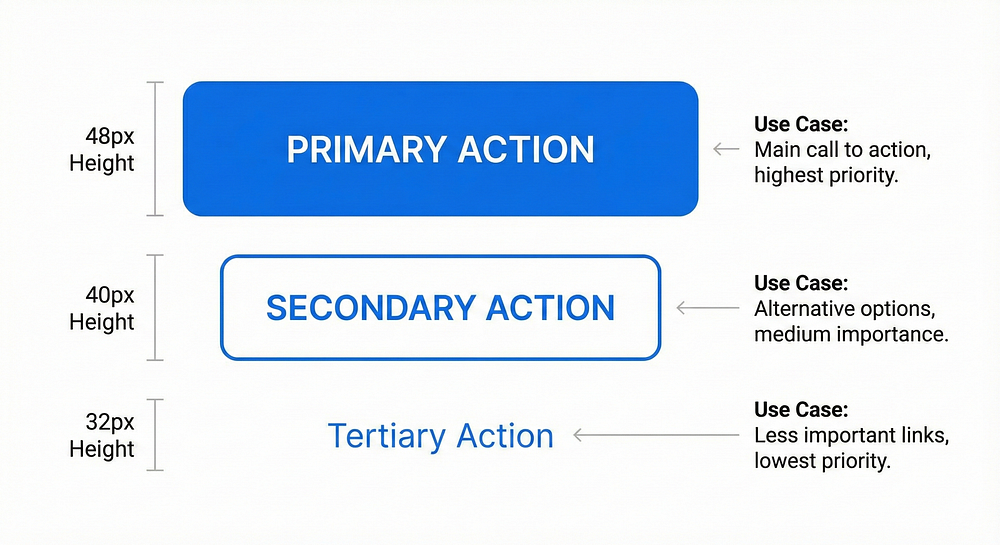 48px
Height

PRIMARY ACTION

Use Case:
Main call to action, highest priority.

40px
Height

SECONDARY ACTION

Use Case:
Alternative options, medium importance.

32px
Height

Tertiary Action

Use Case:
Less important links, lowest priority.